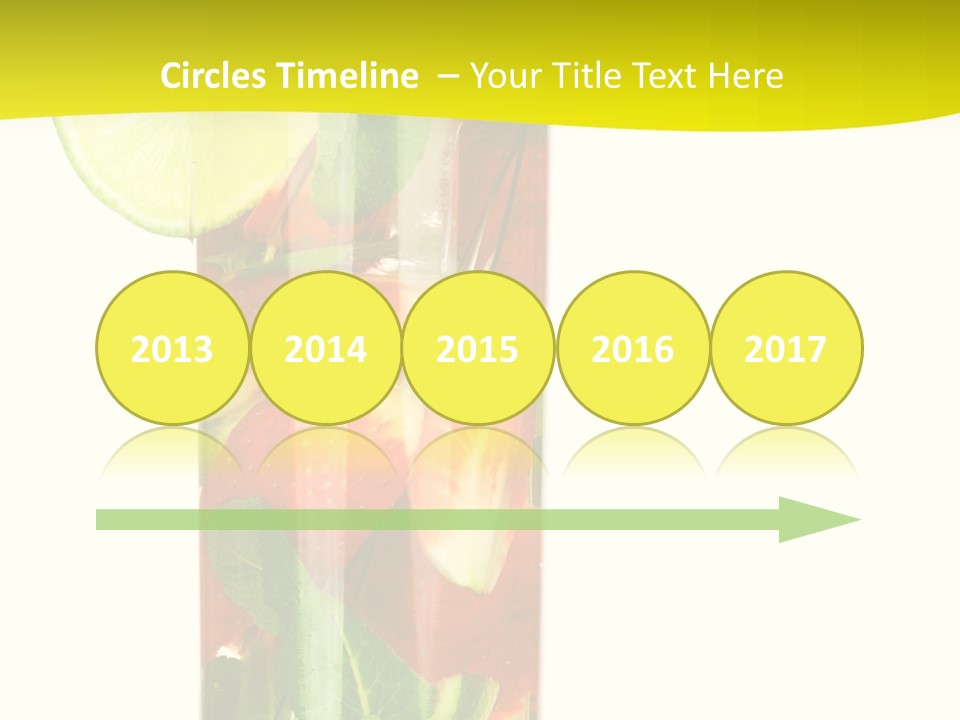 Circles Timeline – Your Title Text Here

2013

2014

2015

2016

2017